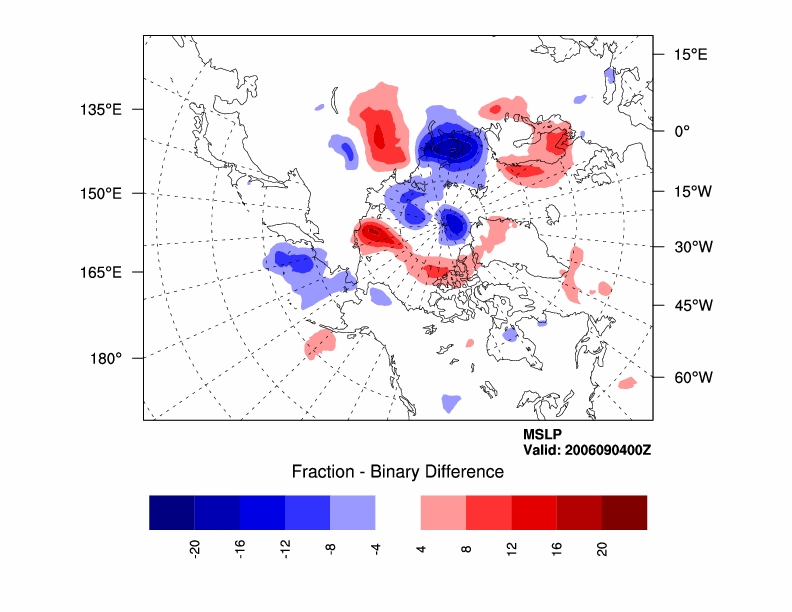 135°E
150°E
165°E
180°
15°E
0°
15°W
30°W
45°W
60°W

MSLP
Valid: 2006090400Z

Fraction - Binary Difference

-20 -16 -12 -8 -4 4 8 12 16 20